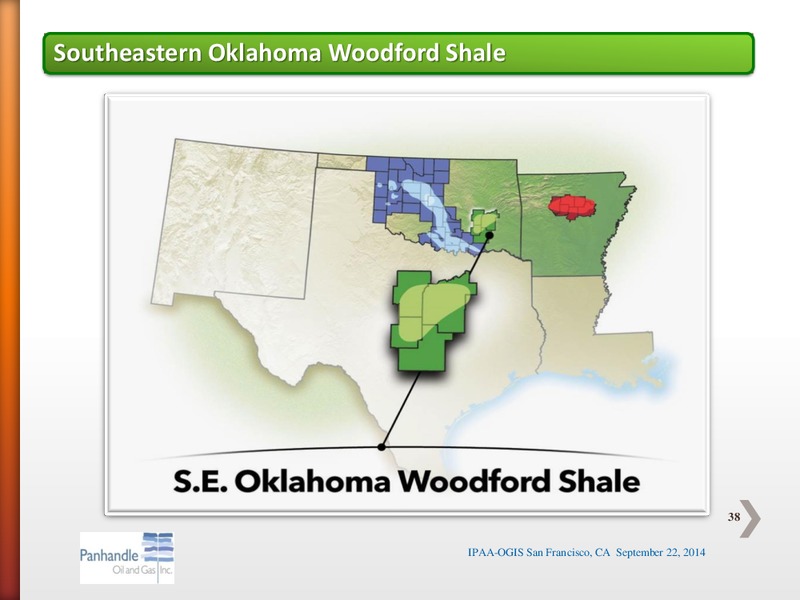 Southeastern Oklahoma Woodford Shale

S.E. Oklahoma Woodford Shale

38

Panhandle Oil and Gas Inc.

IPAA-OGIS San Francisco, CA September 22, 2014